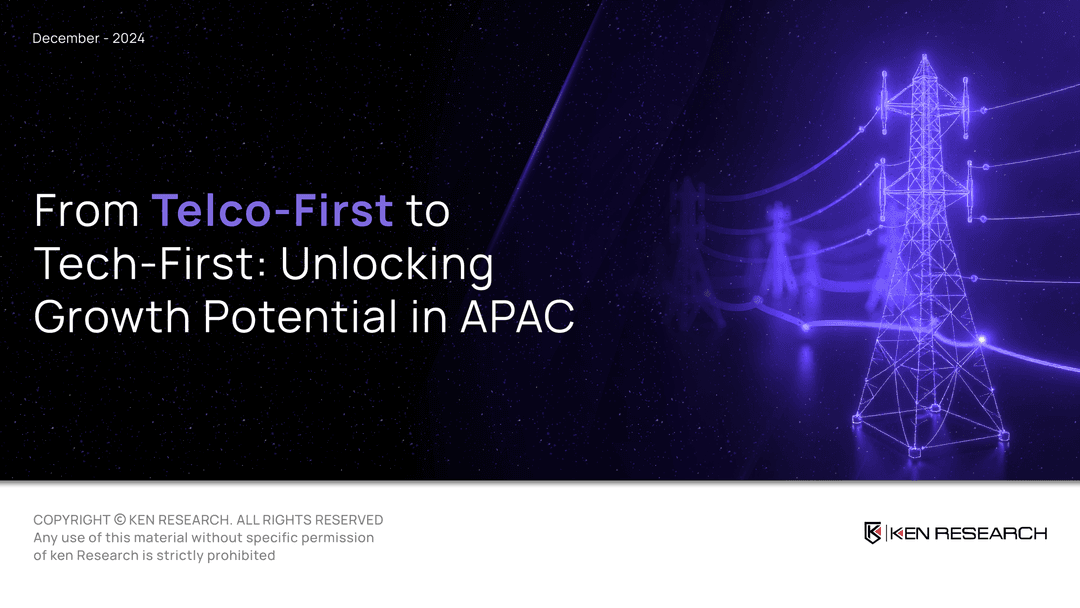 December - 2024

From Telco-First to Tech-First: Unlocking Growth Potential in APAC

COPYRIGHT © KEN RESEARCH. ALL RIGHTS RESERVED
Any use of this material without specific permission of ken Research is strictly prohibited

KEN RESEARCH